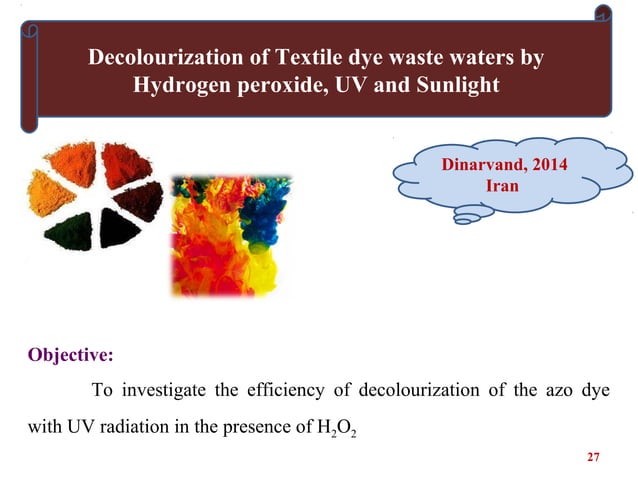 Decolourization of Textile dye waste waters by Hydrogen peroxide, UV and Sunlight

Dinarvand, 2014
Iran

Objective:

To investigate the efficiency of decolourization of the azo dye with UV radiation in the presence of $H_2O_2$

27